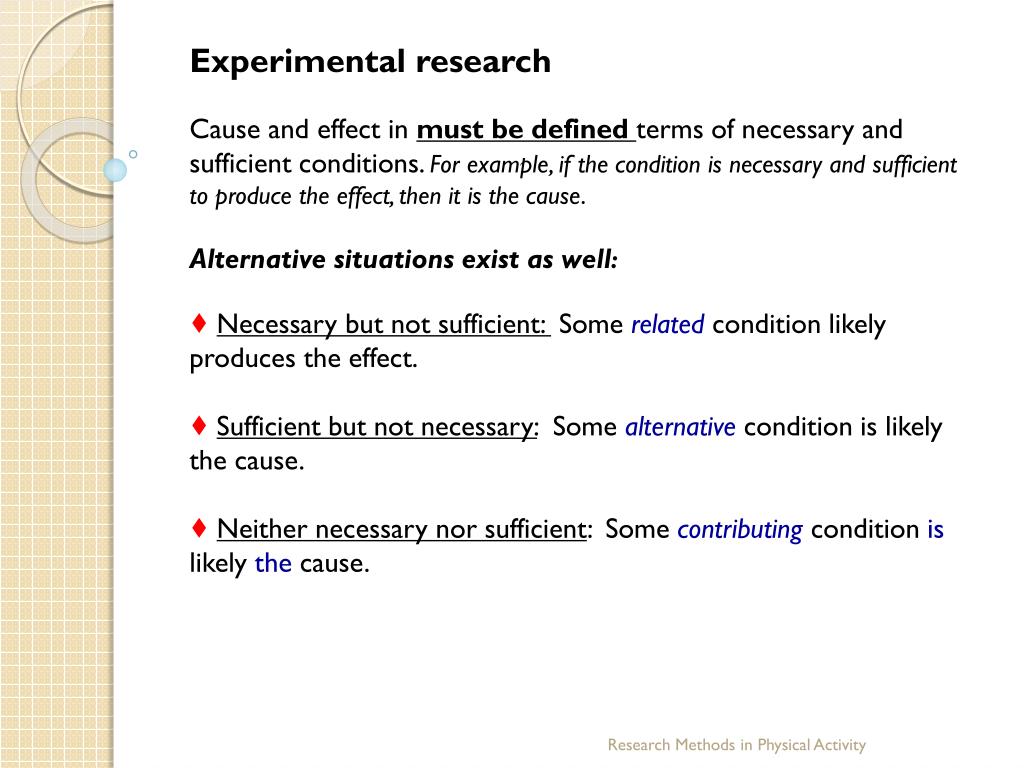 Experimental research

Cause and effect in must be defined terms of necessary and sufficient conditions. For example, if the condition is necessary and sufficient to produce the effect, then it is the cause.

Alternative situations exist as well:

♦ Necessary but not sufficient: Some related condition likely produces the effect.

♦ Sufficient but not necessary: Some alternative condition is likely the cause.

♦ Neither necessary nor sufficient: Some contributing condition is likely the cause.

Research Methods in Physical Activity